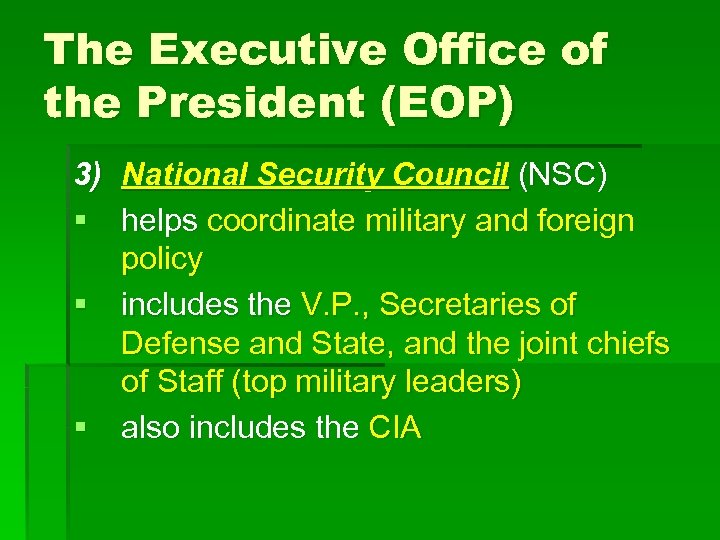 The Executive Office of the President (EOP)

3) National Security Council (NSC)
▪ helps coordinate military and foreign policy
▪ includes the V.P., Secretaries of Defense and State, and the joint chiefs of Staff (top military leaders)
▪ also includes the CIA